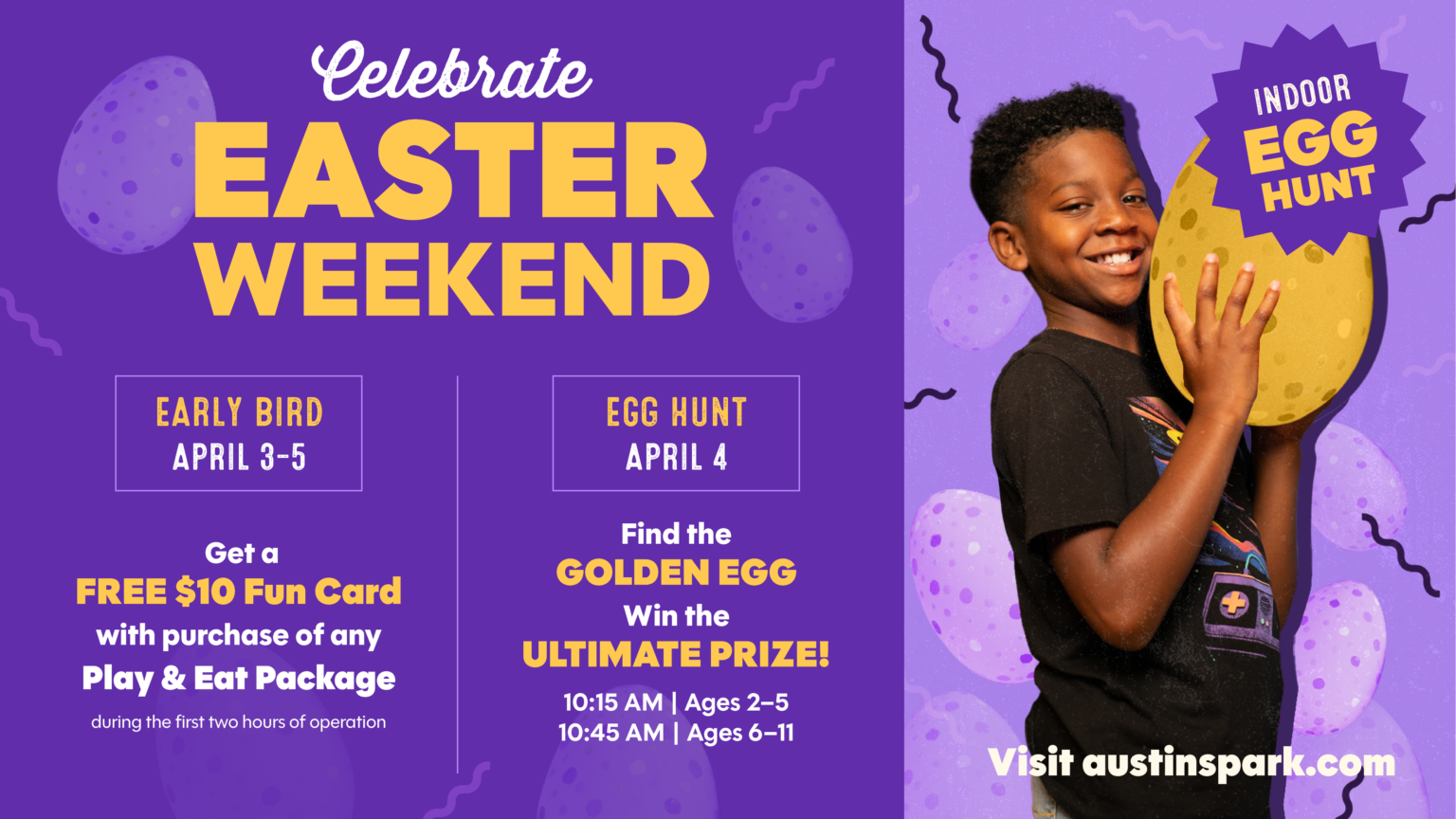 Celebrate
EASTER
WEEKEND

EARLY BIRD
APRIL 3-5

Get a
FREE $10 Fun Card
with purchase of any
Play & Eat Package
during the first two hours of operation

EGG HUNT
APRIL 4

Find the
GOLDEN EGG
Win the
ULTIMATE PRIZE!
10:15 AM | Ages 2–5
10:45 AM | Ages 6–11

INDOOR
EGG
HUNT

Visit austinspark.com